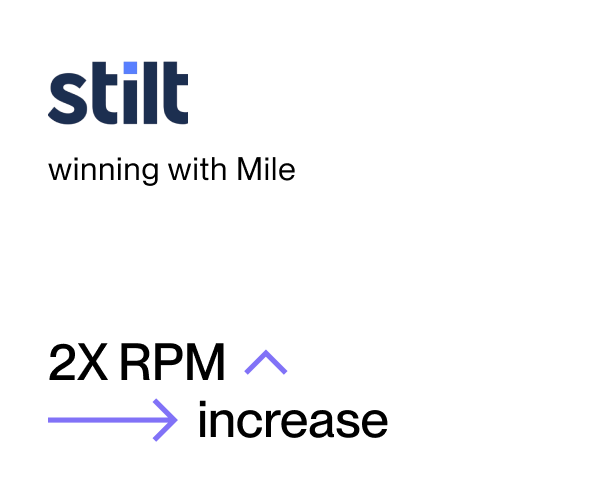 stilt

winning with Mile

2X RPM
increase